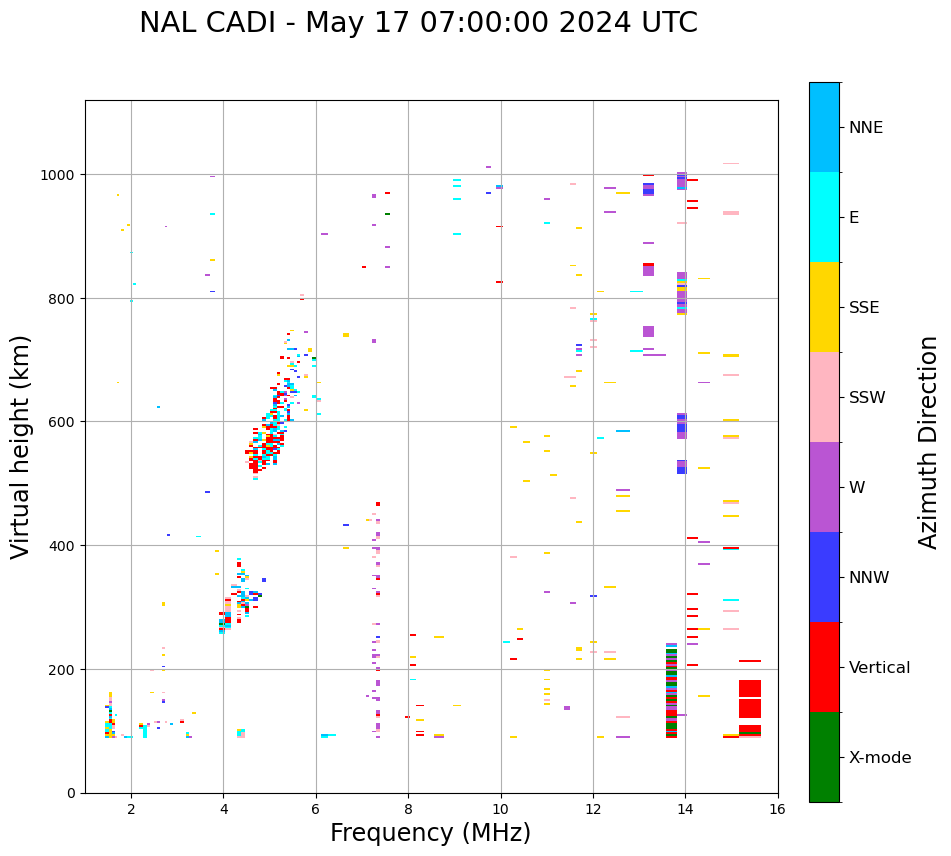 NAL CADI - May 17 07:00:00 2024 UTC

Virtual height (km)

1000
800
600
400
200
0

2
4
6
8
10
12
14
16

Frequency (MHz)

NNE
E
SSE
SSW
W
NNW
Vertical
X-mode

Azimuth Direction